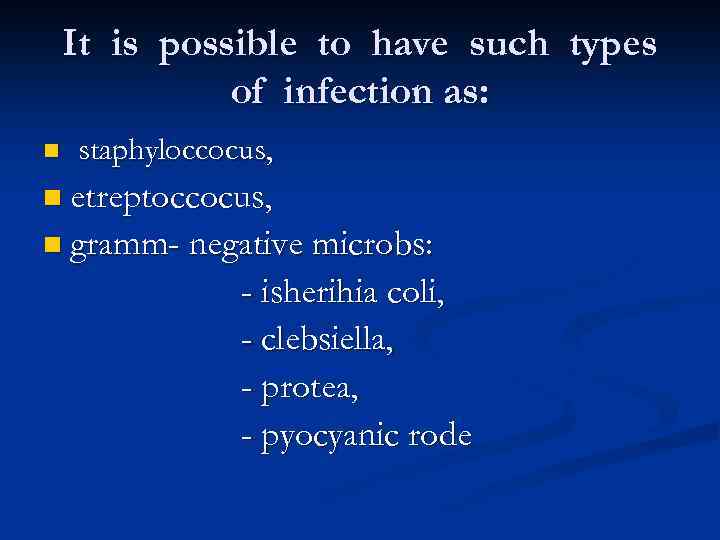 It is possible to have such types of infection as:

staphyloccocus,

etreptoccocus,

gramm- negative microbs:

- isherihia coli,

- clebsiella,

- protea,

- pyocyanic rode